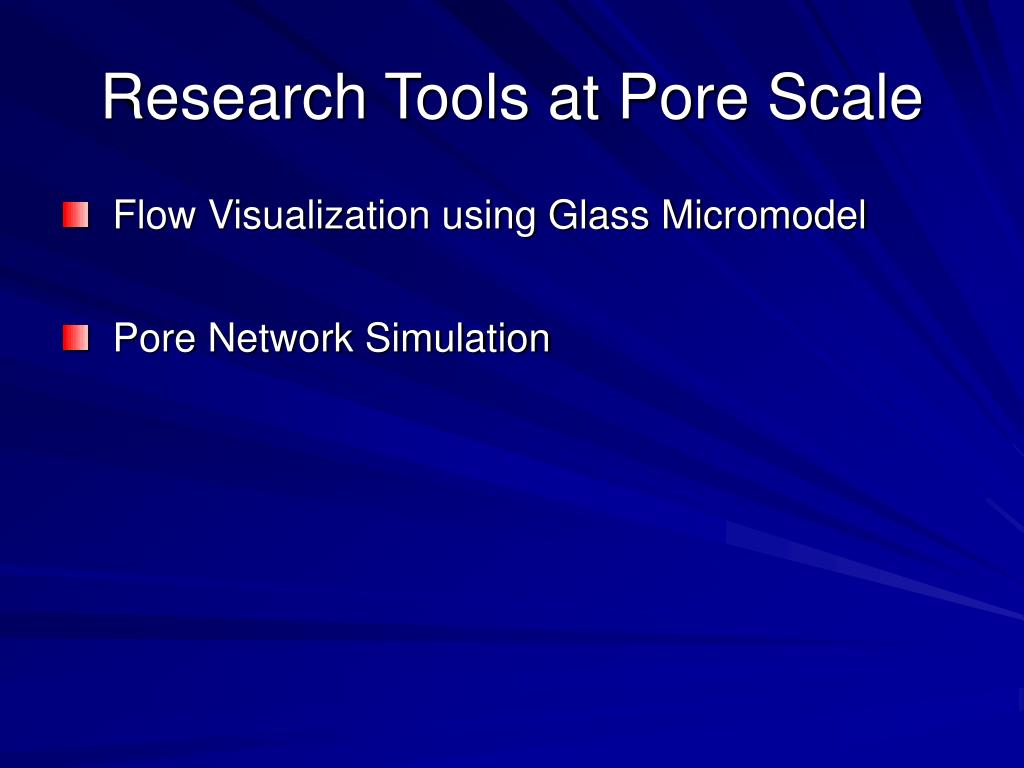 Research Tools at Pore Scale

Flow Visualization using Glass Micromodel

Pore Network Simulation